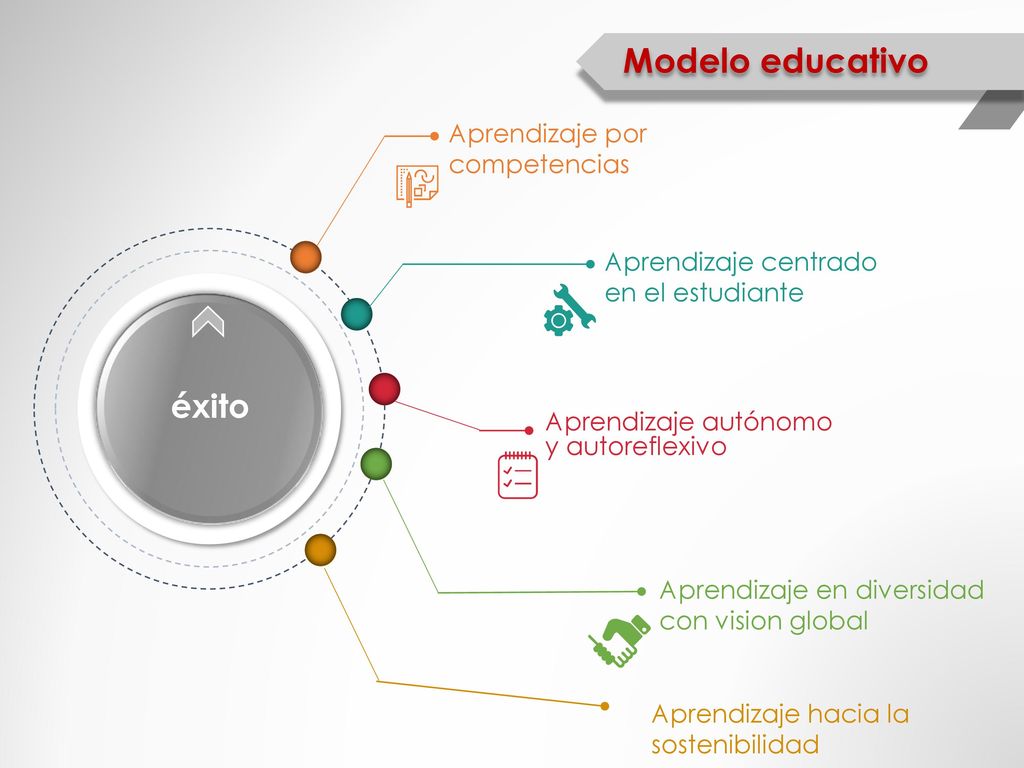 Modelo educativo

éxito

Aprendizaje por competencias

Aprendizaje centrado en el estudiante

Aprendizaje autónomo y autoreflexivo

Aprendizaje en diversidad con vision global

Aprendizaje hacia la sostenibilidad